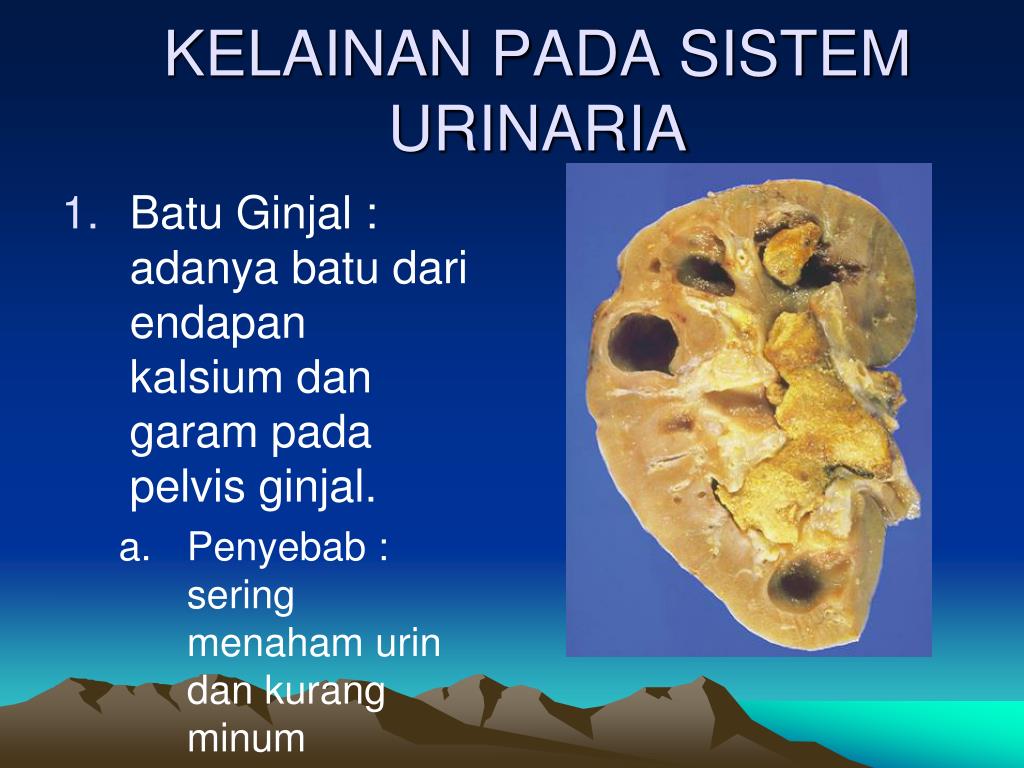 KELAINAN PADA SISTEM URINARIA

1. Batu Ginjal : adanya batu dari endapan kalsium dan garam pada pelvis ginjal.

a. Penyebab : sering menaham urin dan kurang minum